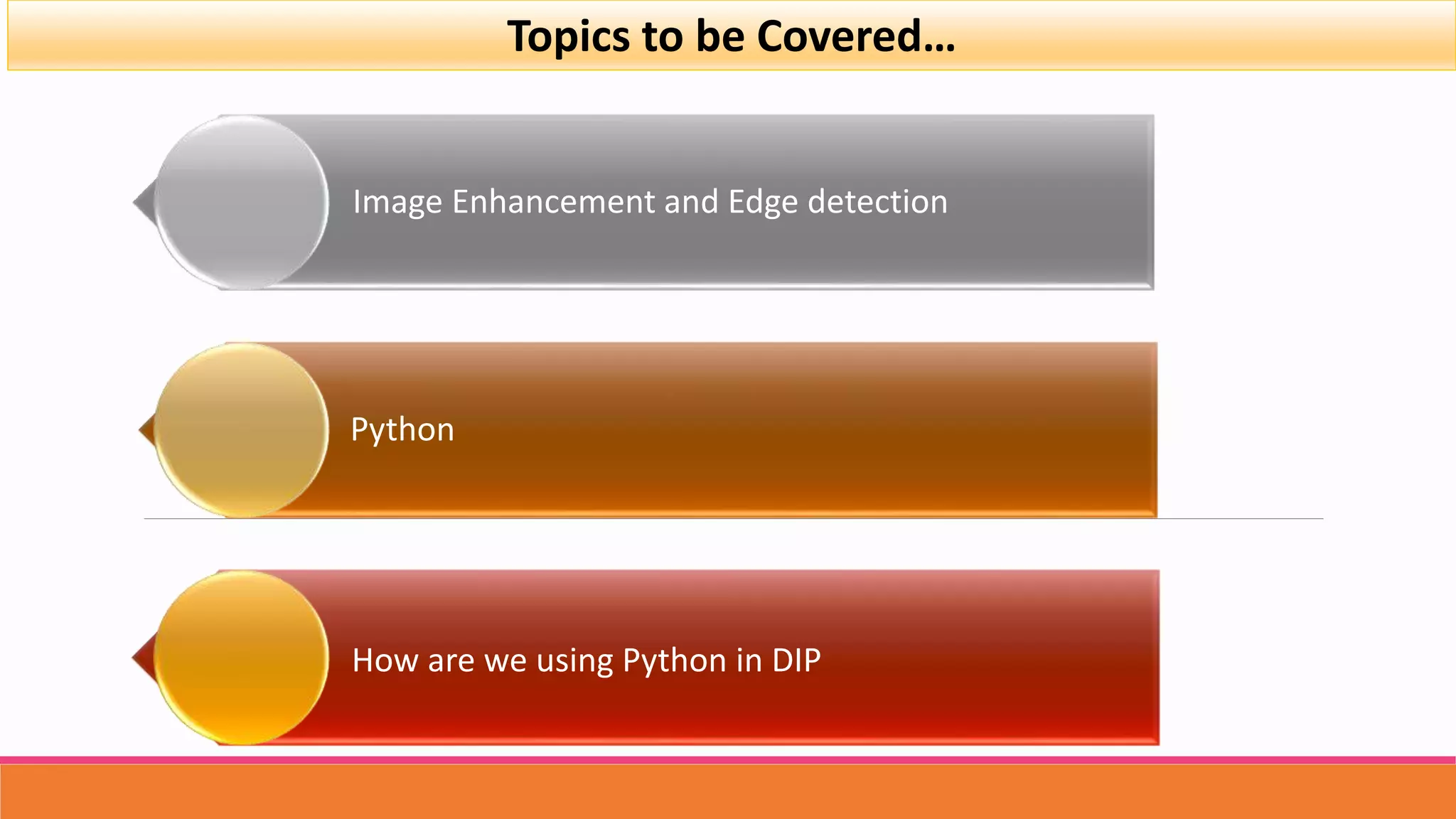 Topics to be Covered…

Image Enhancement and Edge detection

Python

How are we using Python in DIP